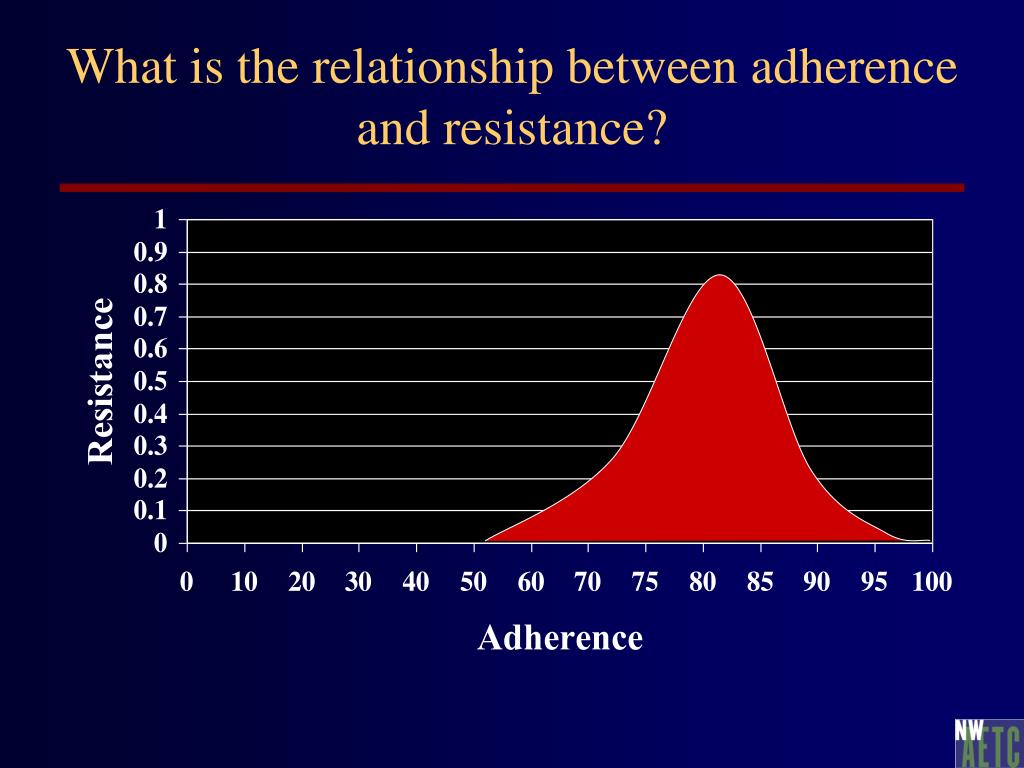 What is the relationship between adherence and resistance?

Resistance

1
0.9
0.8
0.7
0.6
0.5
0.4
0.3
0.2
0.1
0

0 10 20 30 40 50 60 70 75 80 85 90 95 100

Adherence

NW AETC